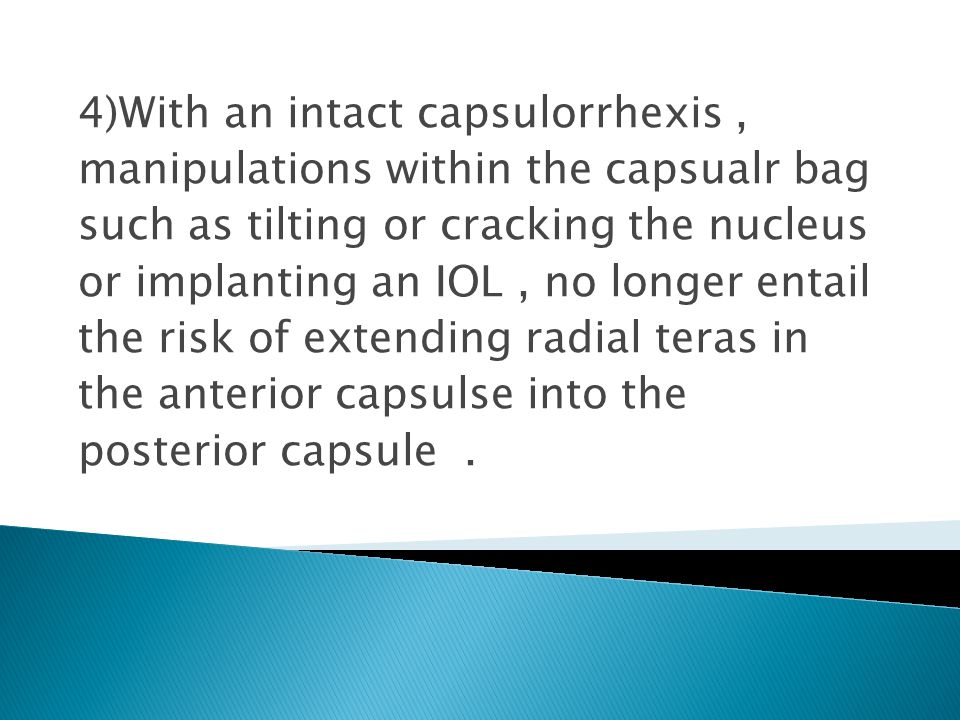 4)With an intact capsulorrhexis , manipulations within the capsualr bag such as tilting or cracking the nucleus or implanting an IOL , no longer entail the risk of extending radial teras in the anterior capsulse into the posterior capsule .